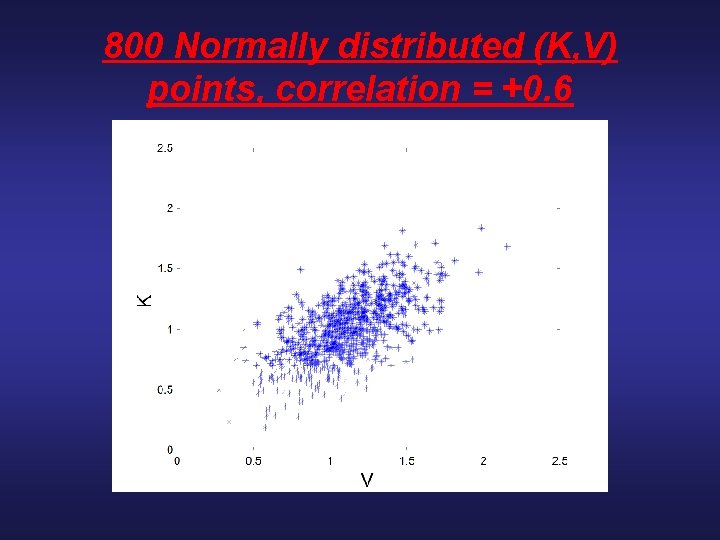 800 Normally distributed (K,V) points, correlation = +0.6

2.5
2
1.5
1
0.5
0
K
0
0.5
1
1.5
2
2.5
V